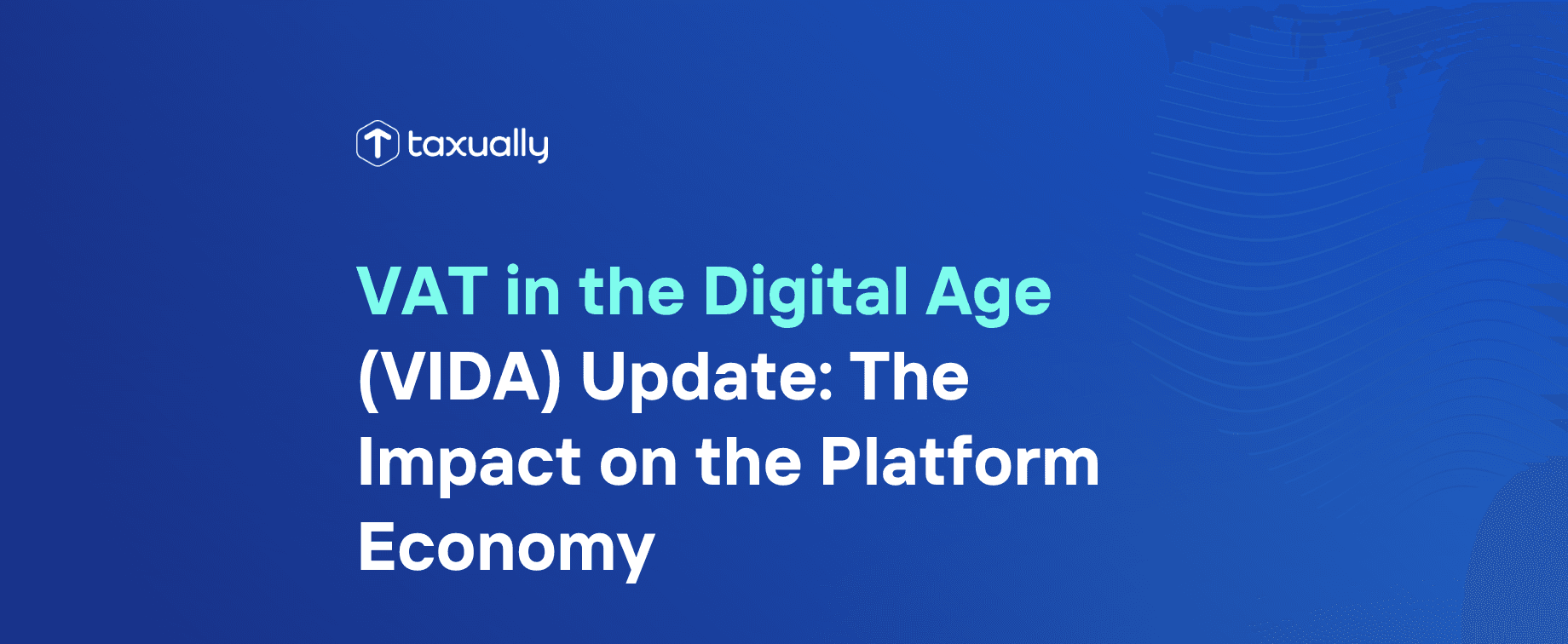 taxually

VAT in the Digital Age (VIDA) Update: The Impact on the Platform Economy